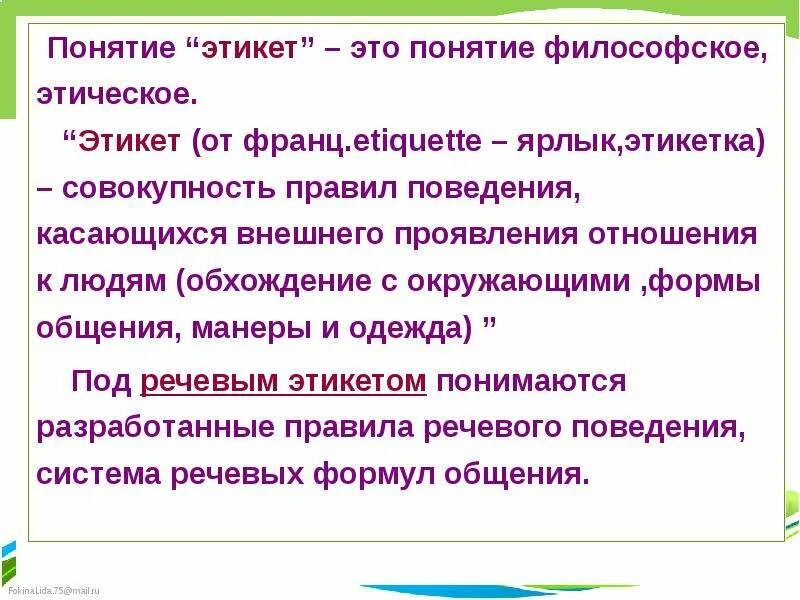 Понятие “этикет” – это понятие философское, этическое.

“Этикет (от франц.etiquette – ярлык,этикетка) – совокупность правил поведения, касающихся внешнего проявления отношения к людям (обхождение с окружающими ,формы общения, манеры и одежда) ”

Под речевым этикетом понимаются разработанные правила речевого поведения, система речевых формул общения.

FokinaLida.75@mail.ru